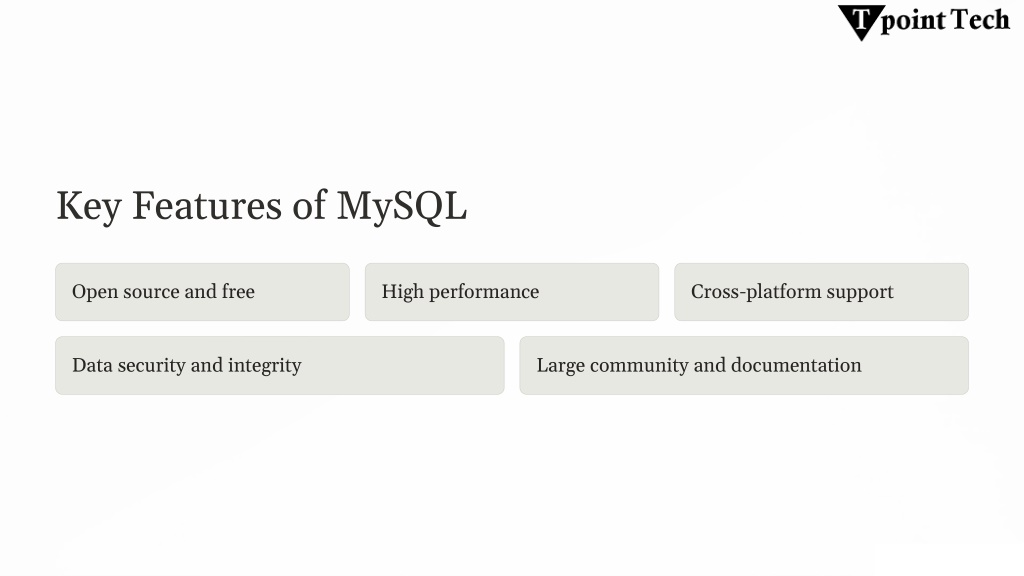 Tpoint Tech

Key Features of MySQL

Open source and free

High performance

Cross-platform support

Data security and integrity

Large community and documentation